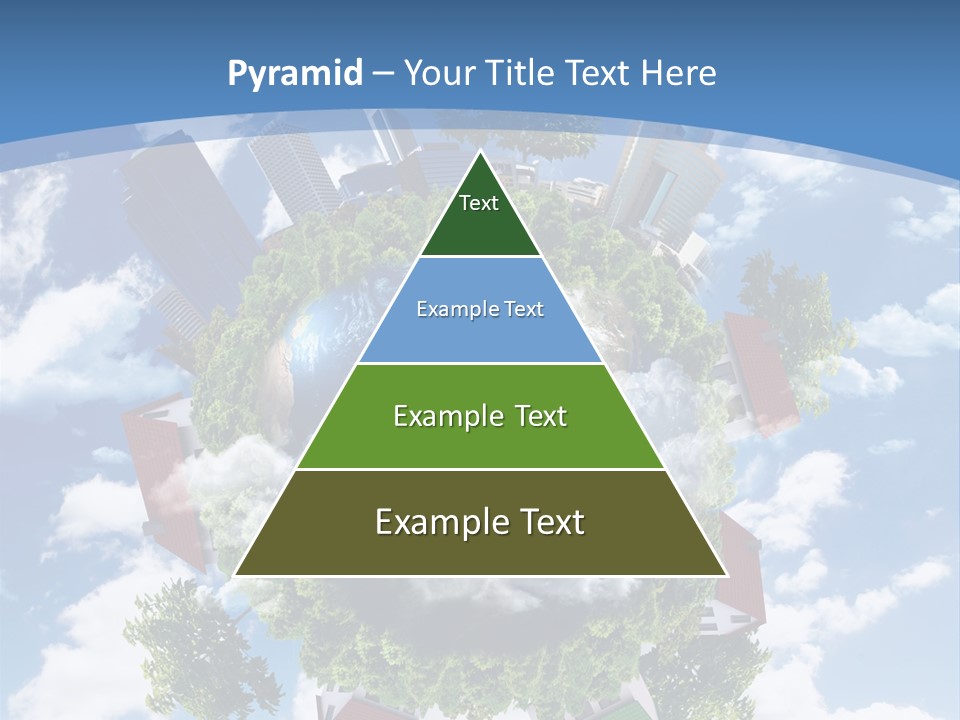 Pyramid – Your Title Text Here

Text

Example Text

Example Text

Example Text